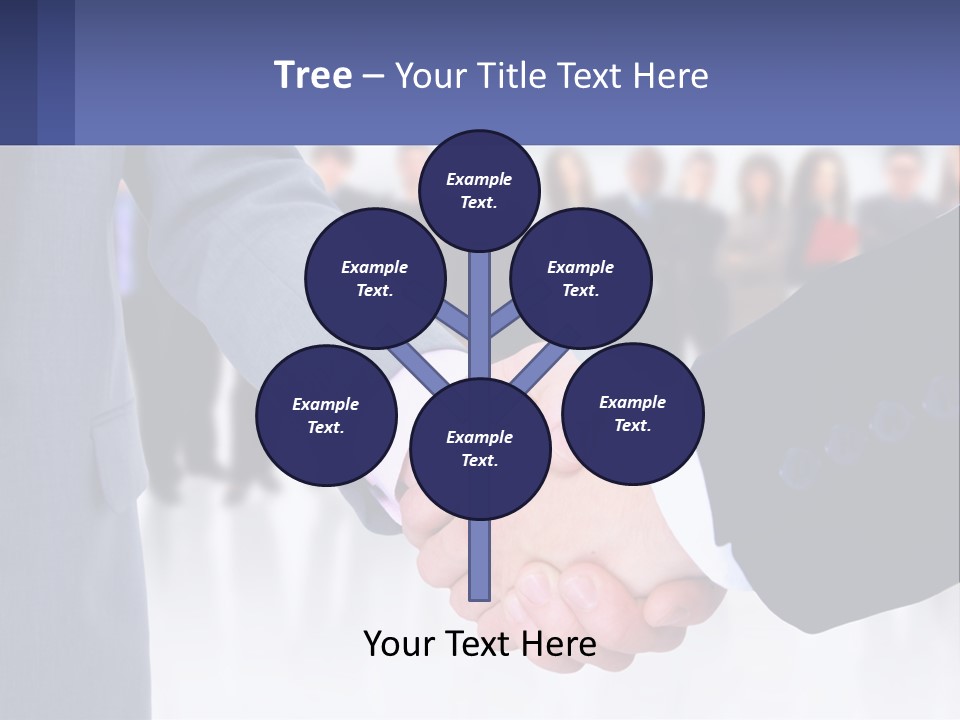 Tree – Your Title Text Here

Example Text.

Example Text.

Example Text.

Example Text.

Example Text.

Example Text.

Your Text Here